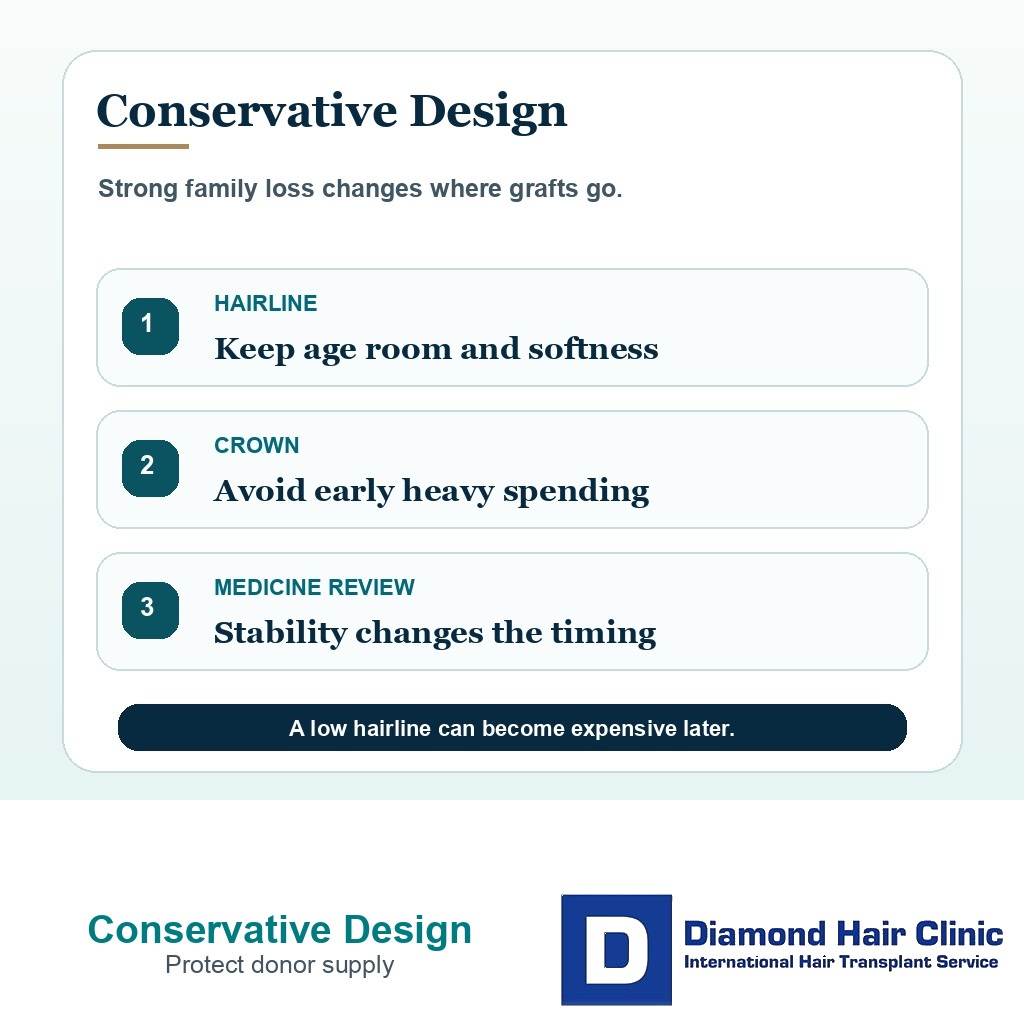 Conservative Design

Strong family loss changes where grafts go.

1
HAIRLINE
Keep age room and softness

2
CROWN
Avoid early heavy spending

3
MEDICINE REVIEW
Stability changes the timing

A low hairline can become expensive later.

Conservative Design
Protect donor supply

D
Diamond Hair Clinic
International Hair Transplant Service